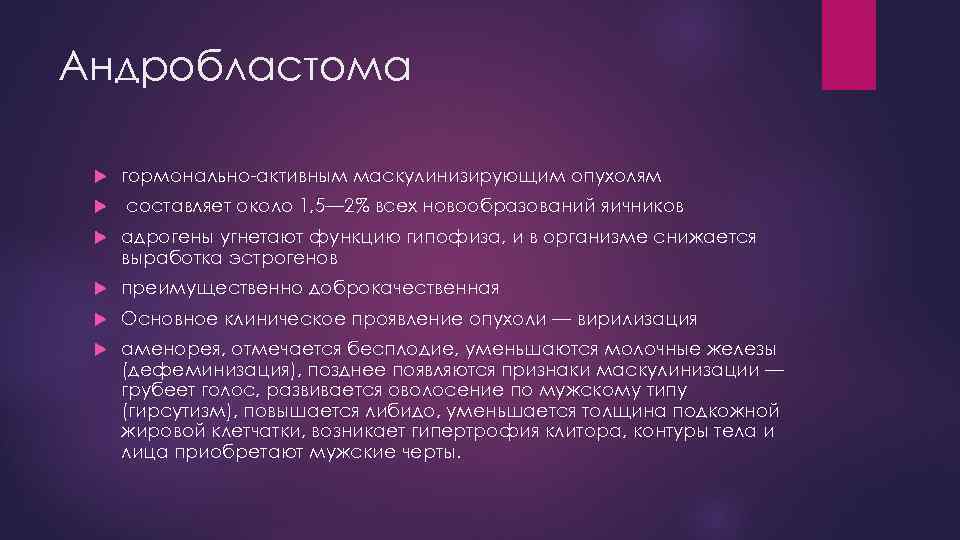 Андробластома

гормонально-активным маскулинизирующим опухолям

составляет около 1,5—2% всех новообразований яичников

адрогены угнетают функцию гипофиза, и в организме снижается выработка эстрогенов

преимущественно доброкачественная

Основное клиническое проявление опухоли — вирилизация

аменорея, отмечается бесплодие, уменьшаются молочные железы (дефеминизация), позднее появляются признаки маскулинизации — грубеет голос, развивается оволосение по мужскому типу (гирсутизм), повышается либидо, уменьшается толщина подкожной жировой клетчатки, возникает гипертрофия клитора, контуры тела и лица приобретают мужские черты.